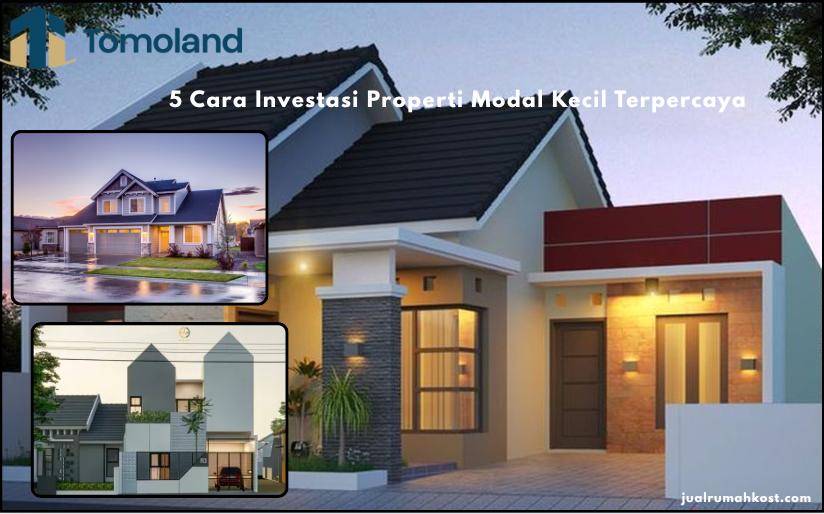 Tomoland

5 Cara Investasi Properti Modal Kecil Terpercaya

jualrumahkost.com